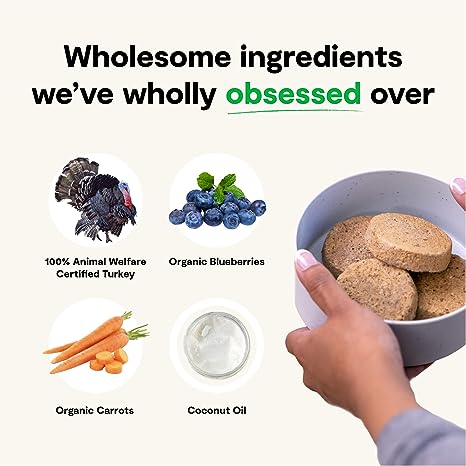 Wholesome ingredients we've wholly obsessed over

100% Animal Welfare Certified Turkey

Organic Blueberries

Organic Carrots

Coconut Oil